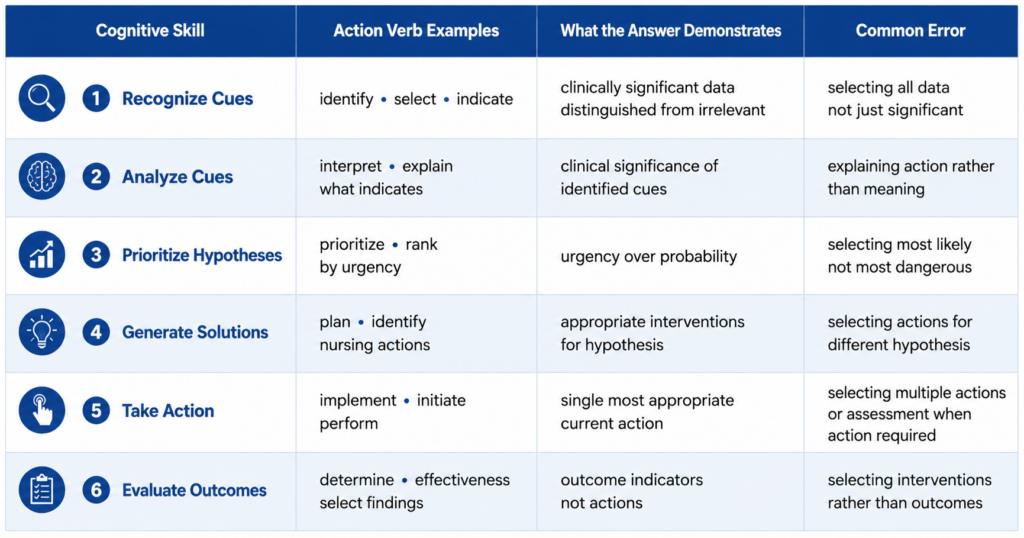 | Cognitive Skill | Action Verb Examples | What the Answer Demonstrates | Common Error |
|---|---|---|---|
| 1 Recognize Cues | identify • select • indicate | clinically significant data distinguished from irrelevant | selecting all data not just significant |
| 2 Analyze Cues | interpret • explain what indicates | clinical significance of identified cues | explaining action rather than meaning |
| 3 Prioritize Hypotheses | prioritize • rank by urgency | urgency over probability | selecting most likely not most dangerous |
| 4 Generate Solutions | plan • identify nursing actions | appropriate interventions for hypothesis | selecting actions for different hypothesis |
| 5 Take Action | implement • initiate perform | single most appropriate current action | selecting multiple actions or assessment when action required |
| 6 Evaluate Outcomes | determine • effectiveness select findings | outcome indicators not actions | selecting interventions rather than outcomes |